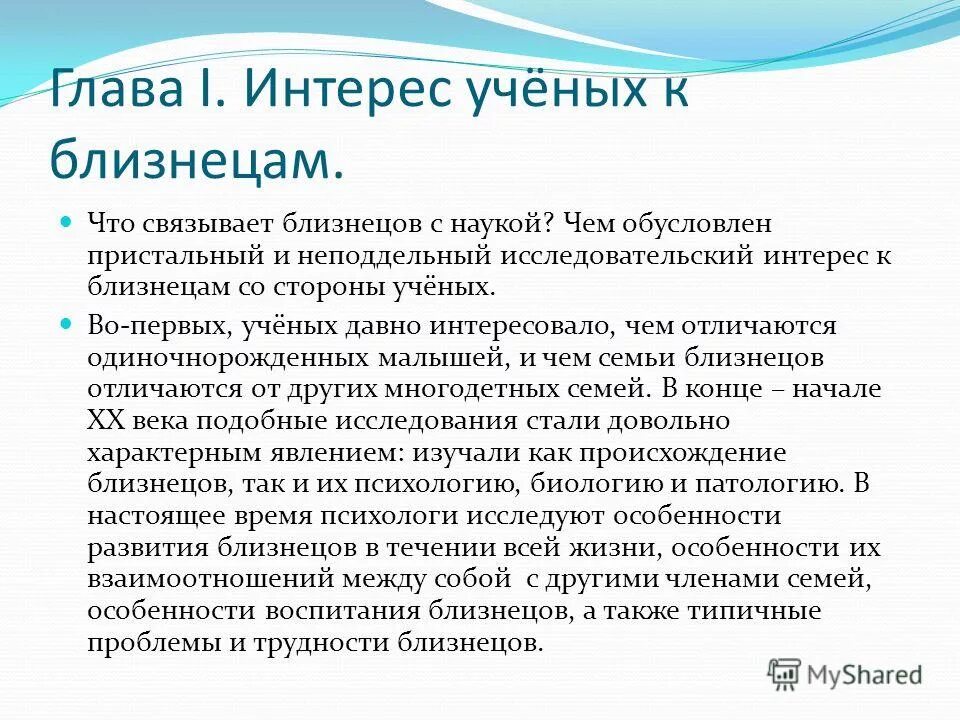 Глава I. Интерес учёных к близнецам.

Что связывает близнецов с наукой? Чем обусловлен пристальный и неподдельный исследовательский интерес к близнецам со стороны учёных.

Во-первых, учёных давно интересовало, чем отличаются одиночнорожденных малышей, и чем семьи близнецов отличаются от других многодетных семей. В конце – начале XX века подобные исследования стали довольно характерным явлением: изучали как происхождение близнецов, так и их психологию, биологию и патологию. В настоящее время психологи исследуют особенности развития близнецов в течении всей жизни, особенности их взаимоотношений между собой с другими членами семей, особенности воспитания близнецов, а также типичные проблемы и трудности близнецов.

MyShared